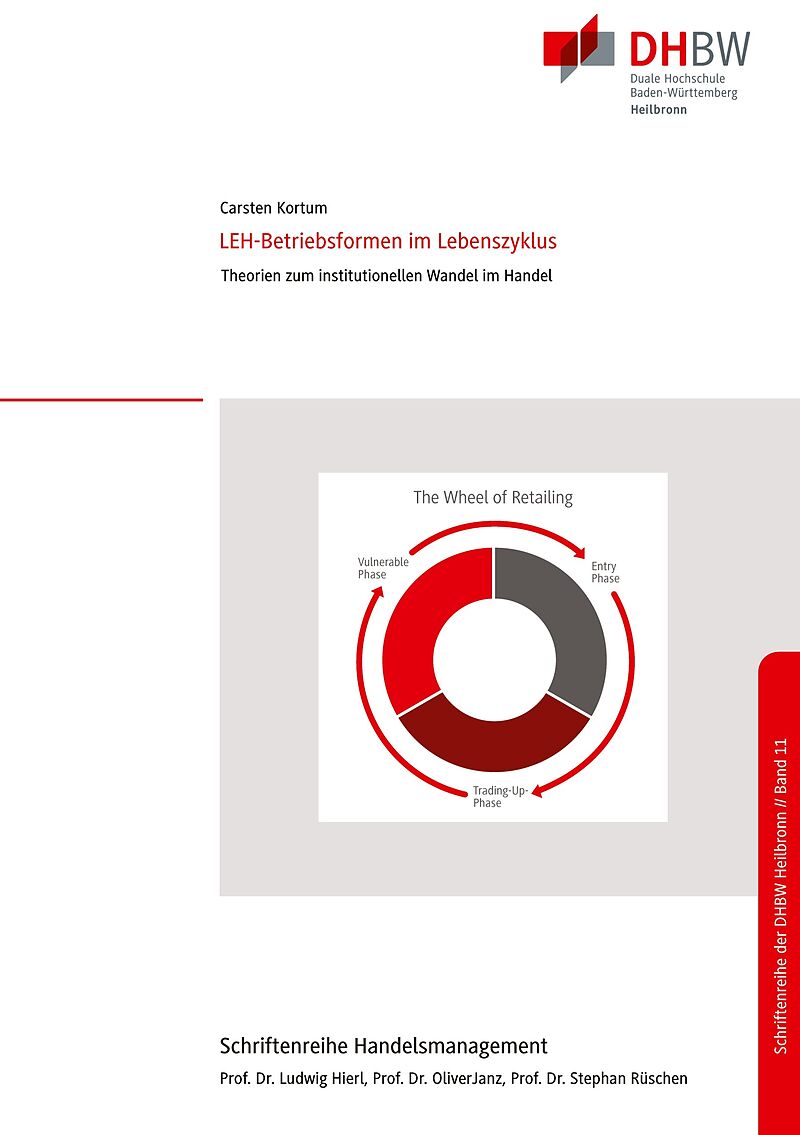 DHBW
Duale Hochschule
Baden-Württemberg
Heilbronn

Carsten Kortum

LEH-Betriebsformen im Lebenszyklus

Theorien zum institutionellen Wandel im Handel

The Wheel of Retailing

Vulnerable Phase

Entry Phase

Trading-Up-Phase

Schriftenreihe der DHBW Heilbronn // Band 11

Schriftenreihe Handelsmanagement

Prof. Dr. Ludwig Hierl, Prof. Dr. OliverJanz, Prof. Dr. Stephan Rüschen